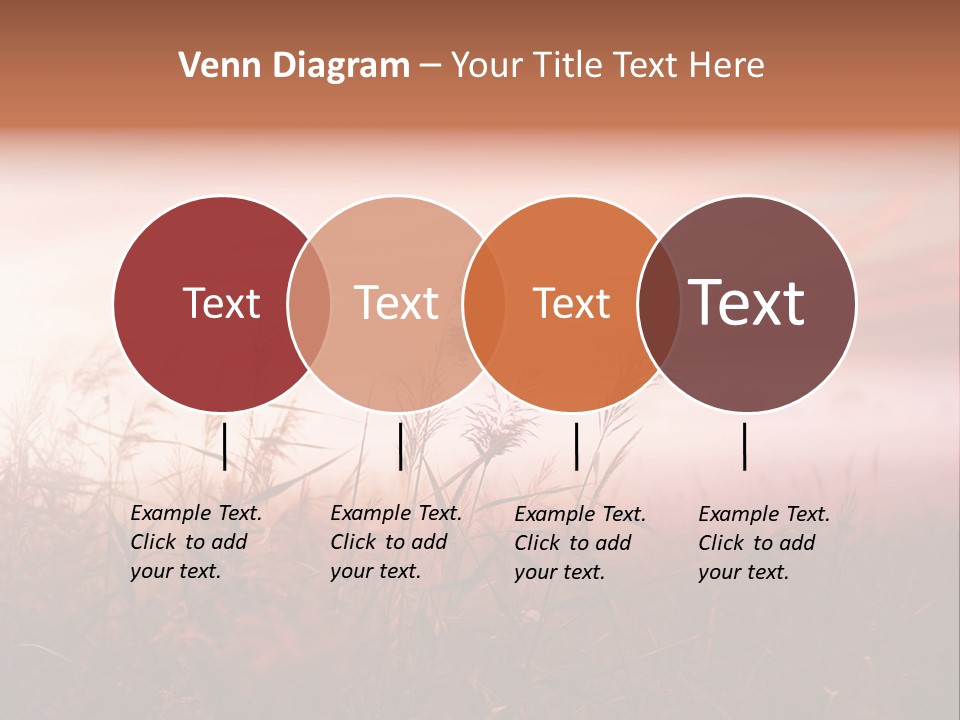 Venn Diagram – Your Title Text Here

Text

Text

Text

Text

Example Text. Click to add your text.

Example Text. Click to add your text.

Example Text. Click to add your text.

Example Text. Click to add your text.